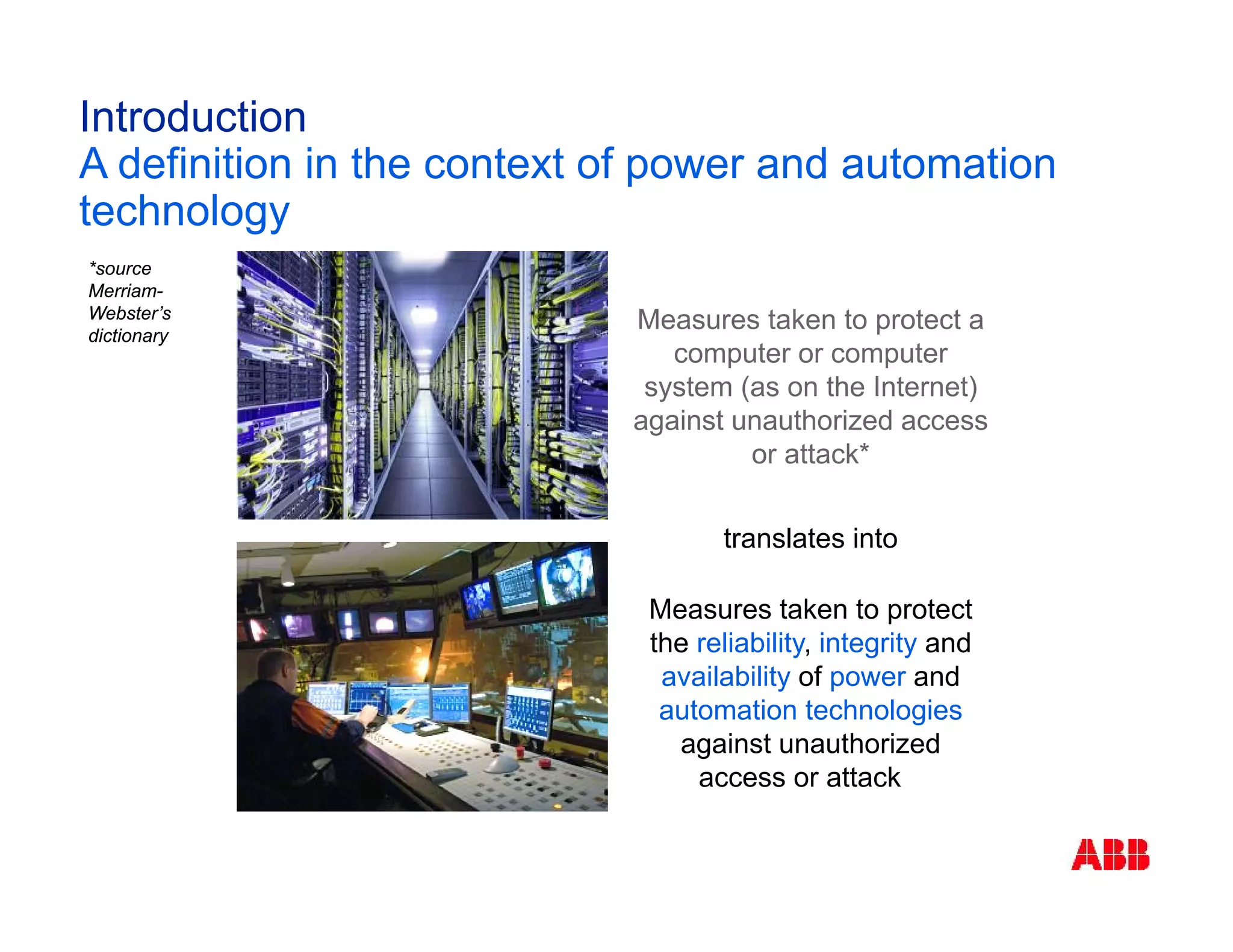 Introduction
A definition in the context of power and automation technology

*source Merriam-Webster's dictionary

Measures taken to protect a computer or computer system (as on the Internet) against unauthorized access or attack*

translates into

Measures taken to protect the reliability, integrity and availability of power and automation technologies against unauthorized access or attack

ABB